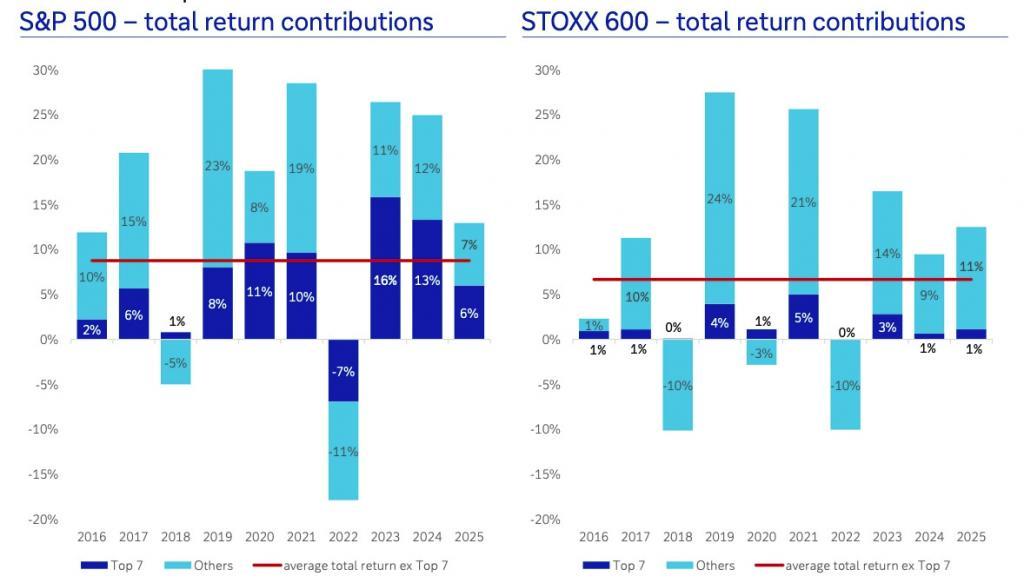 S&P 500 – total return contributions

30%
25%
20%
15%
10%
5%
0%
-5%
-10%
-15%
-20%

10%
2%
15%
6%
1%
-5%
23%
8%
8%
11%
19%
10%
-7%
-11%
11%
16%
12%
13%
7%
6%

2016 2017 2018 2019 2020 2021 2022 2023 2024 2025

Top 7 Others average total return ex Top 7

STOXX 600 – total return contributions

30%
25%
20%
15%
10%
5%
0%
-5%
-10%
-15%
-20%

1%
1%
10%
1%
0%
-10%
24%
4%
1%
-3%
21%
5%
0%
-10%
14%
3%
9%
1%
11%
1%

2016 2017 2018 2019 2020 2021 2022 2023 2024 2025

Top 7 Others average total return ex Top 7